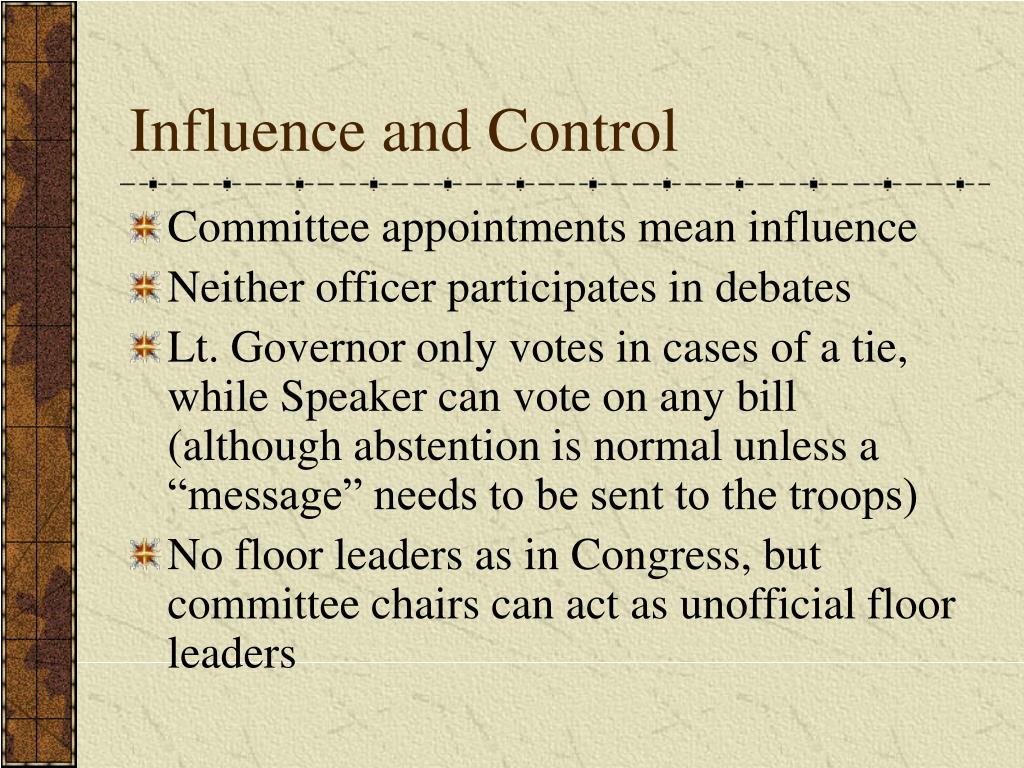 Influence and Control

Committee appointments mean influence

Neither officer participates in debates

Lt. Governor only votes in cases of a tie, while Speaker can vote on any bill (although abstention is normal unless a “message” needs to be sent to the troops)

No floor leaders as in Congress, but committee chairs can act as unofficial floor leaders